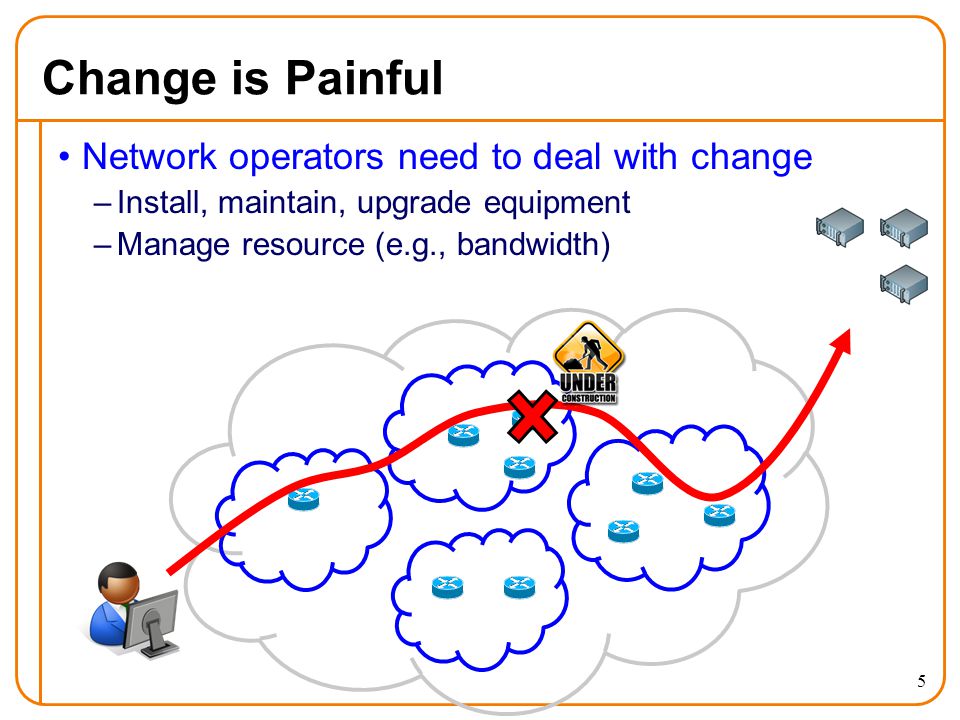 Change is Painful

• Network operators need to deal with change
– Install, maintain, upgrade equipment
– Manage resource (e.g., bandwidth)

UNDER CONSTRUCTION

5